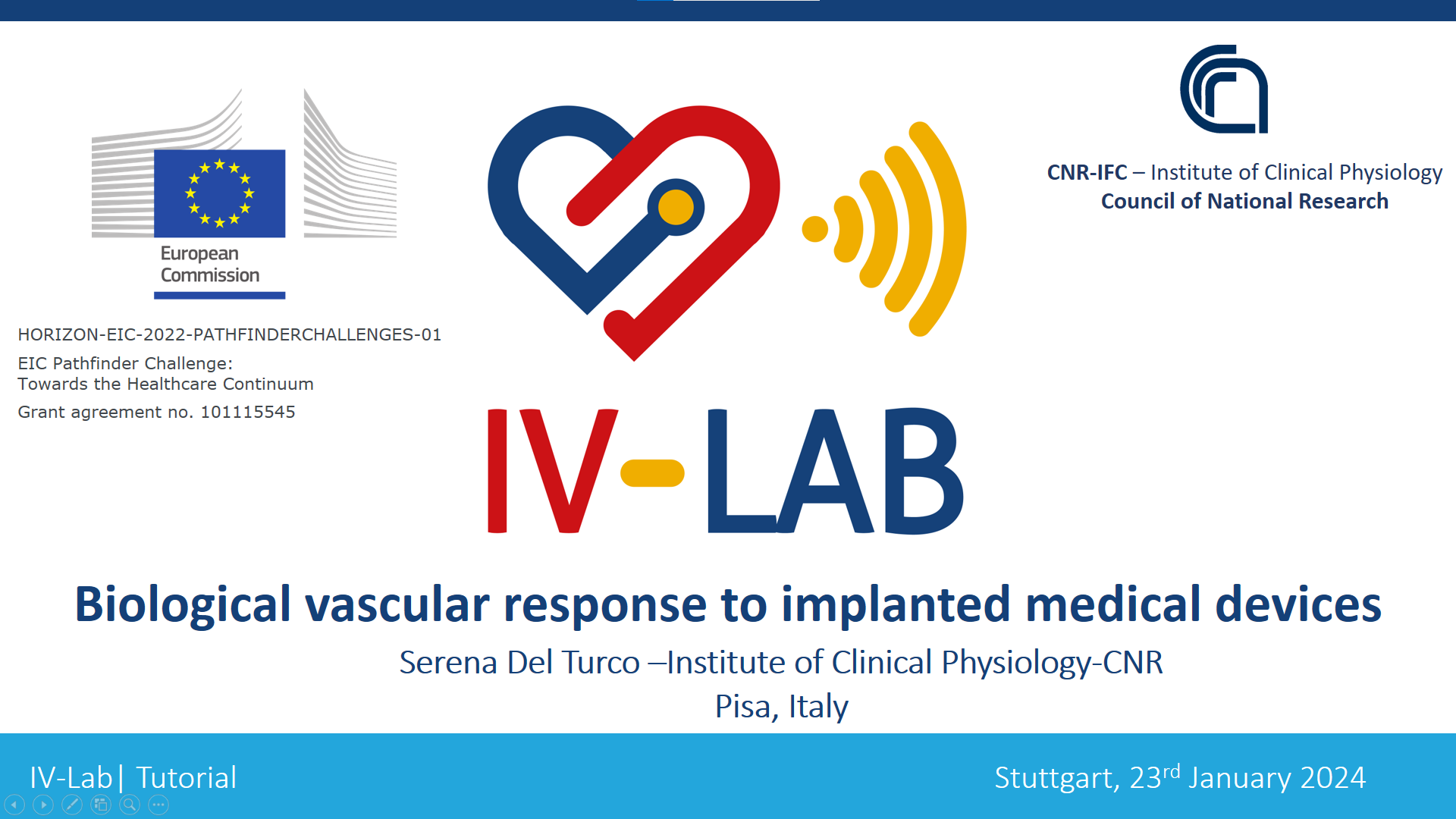 European Commission

HORIZON-EIC-2022-PATHFINDERCHALLENGES-01

EIC Pathfinder Challenge:
Towards the Healthcare Continuum

Grant agreement no. 101115545

IV-LAB

CNR-IFC – Institute of Clinical Physiology
Council of National Research

Biological vascular response to implanted medical devices

Serena Del Turco –Institute of Clinical Physiology-CNR
Pisa, Italy

IV-Lab| Tutorial

Stuttgart, 23$^{rd}$ January 2024